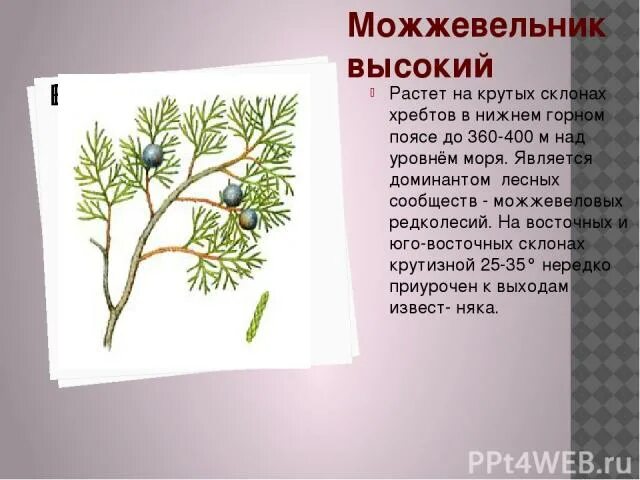 Можжевельник высокий

Растет на крутых склонах хребтов в нижнем горном поясе до 360-400 м над уровнём моря. Является доминантом лесных сообществ - можжевеловых редколесий. На восточных и юго-восточных склонах крутизной 25-35° нередко приурочен к выходам извест- няка.

PPt4WEB.ru